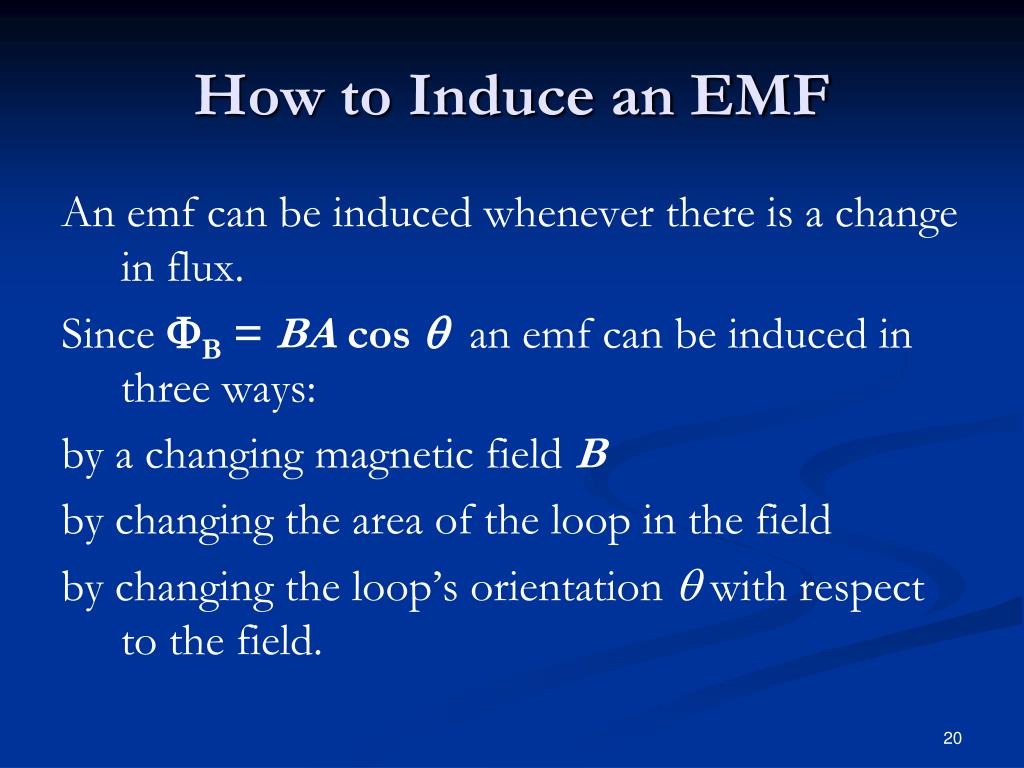 How to Induce an EMF

An emf can be induced whenever there is a change in flux.

Since $\Phi_B = BA \cos \theta$ an emf can be induced in three ways:

by a changing magnetic field $B$

by changing the area of the loop in the field

by changing the loop's orientation $\theta$ with respect to the field.

20